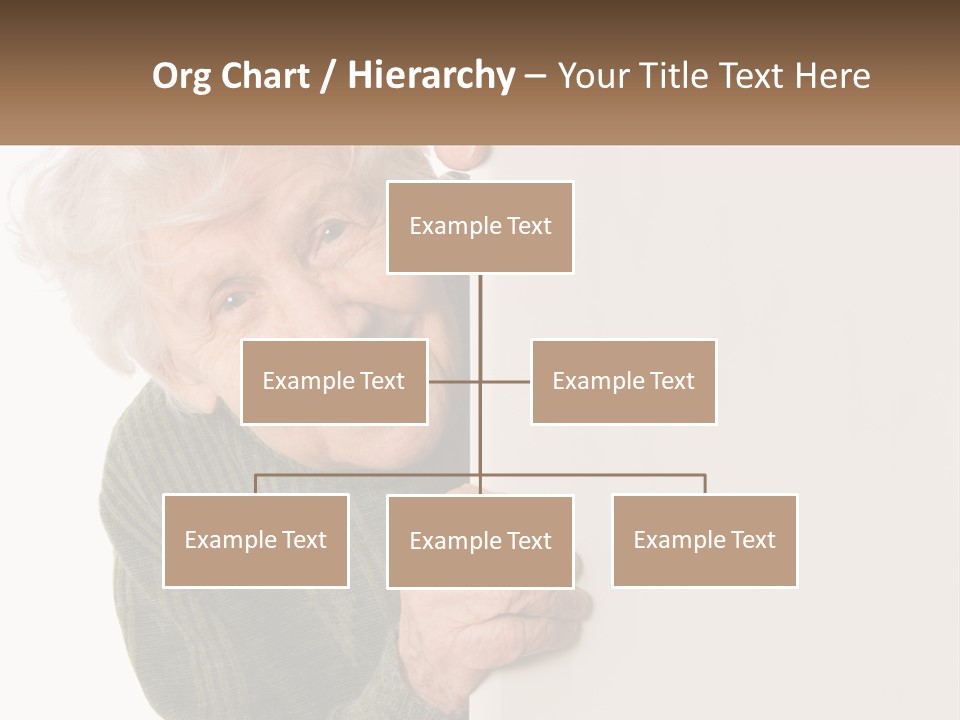 Org Chart / Hierarchy – Your Title Text Here

Example Text

Example Text

Example Text

Example Text

Example Text

Example Text